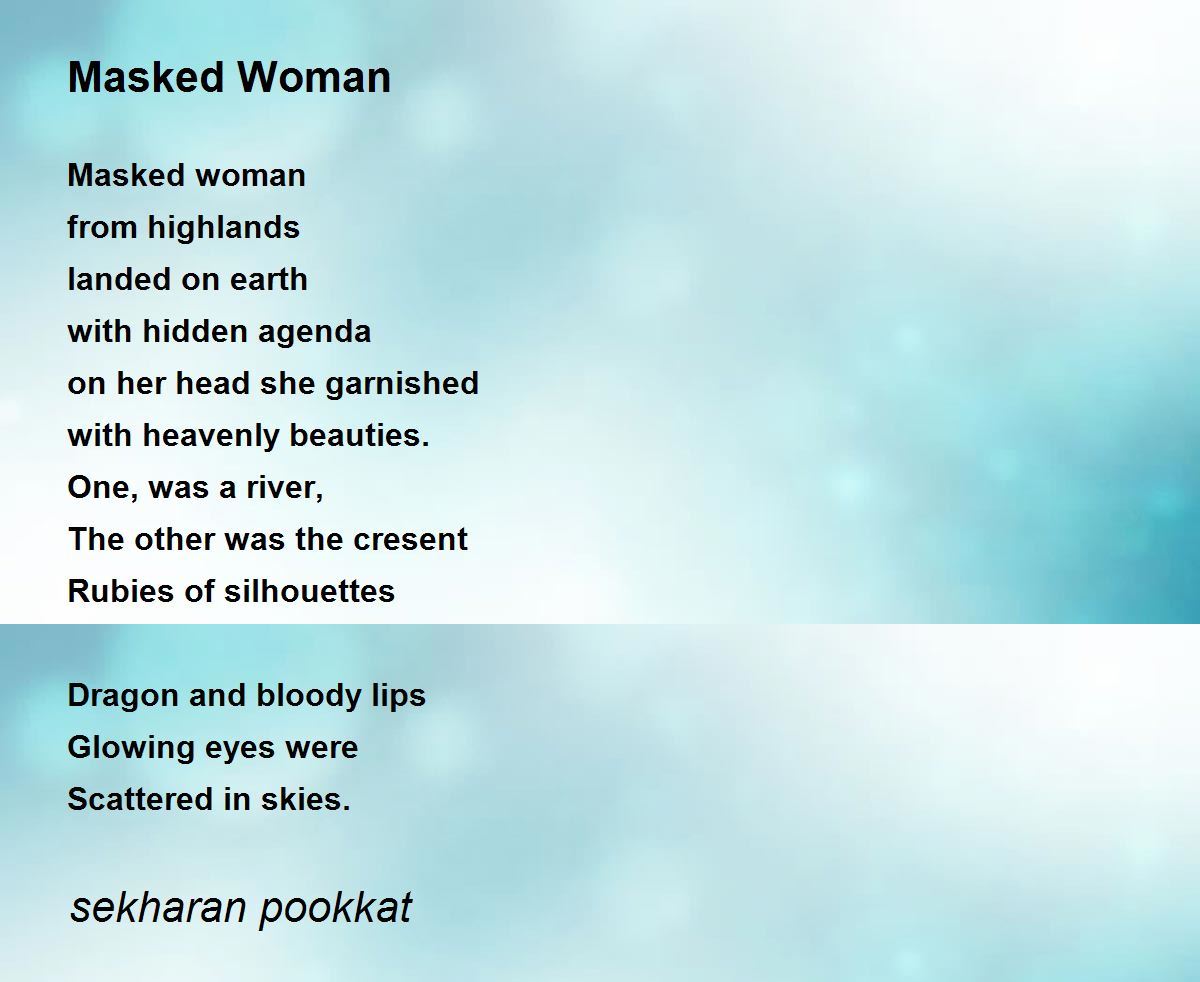 Masked Woman

Masked woman
from highlands
landed on earth
with hidden agenda
on her head she garnished
with heavenly beauties.
One, was a river,
The other was the cresent
Rubies of silhouettes

Dragon and bloody lips
Glowing eyes were
Scattered in skies.

sekharan pookkat